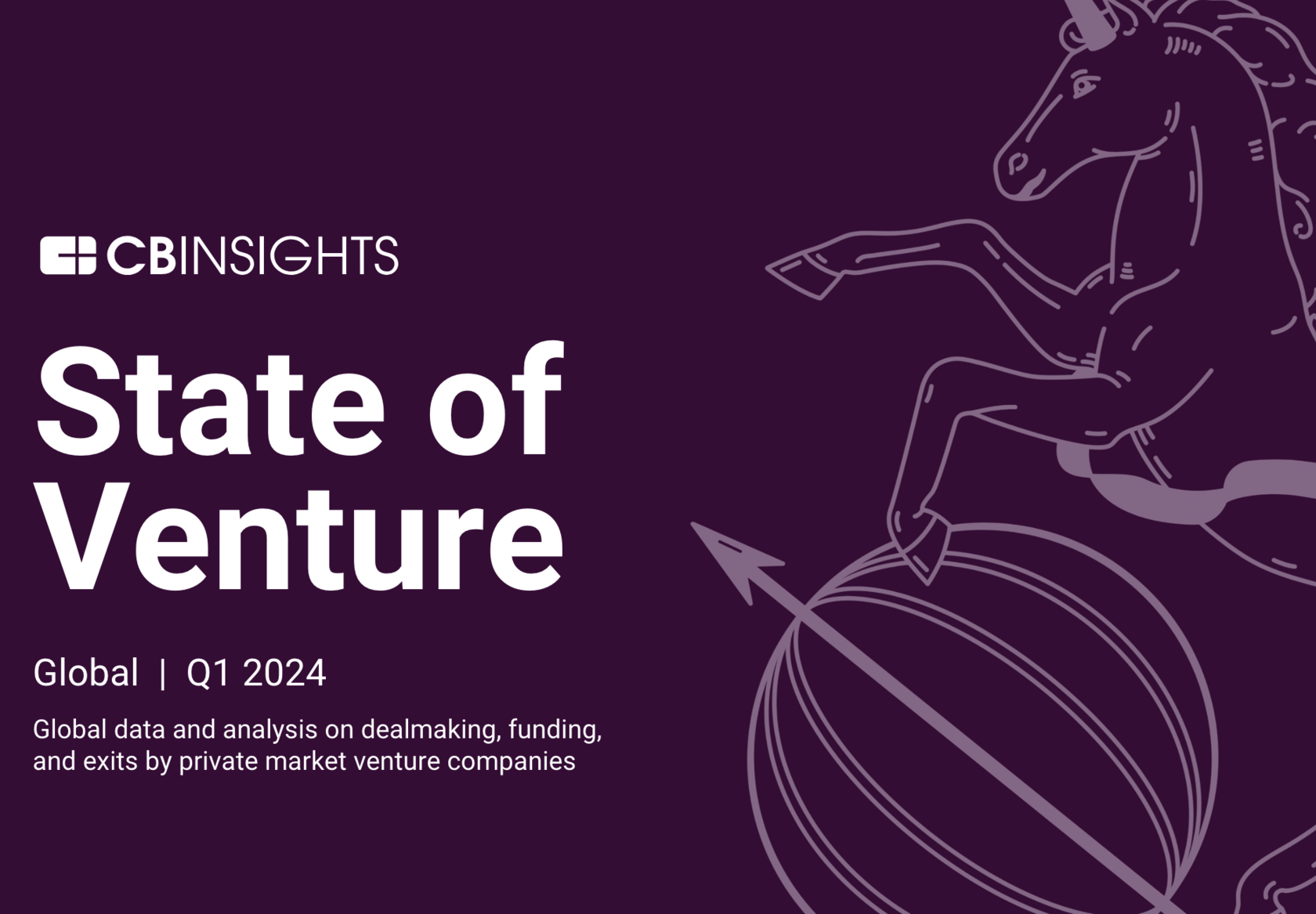 CBINSIGHTS

State of Venture

Global | Q1 2024

Global data and analysis on dealmaking, funding, and exits by private market venture companies